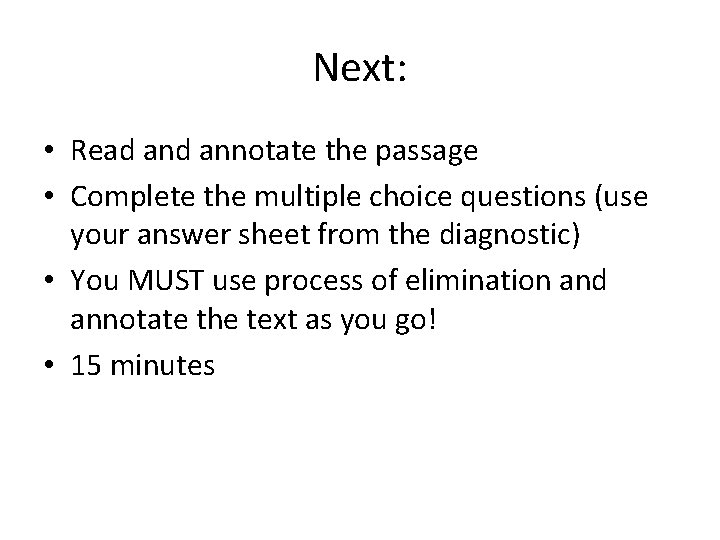 Next:

• Read and annotate the passage
• Complete the multiple choice questions (use your answer sheet from the diagnostic)
• You MUST use process of elimination and annotate the text as you go!
• 15 minutes